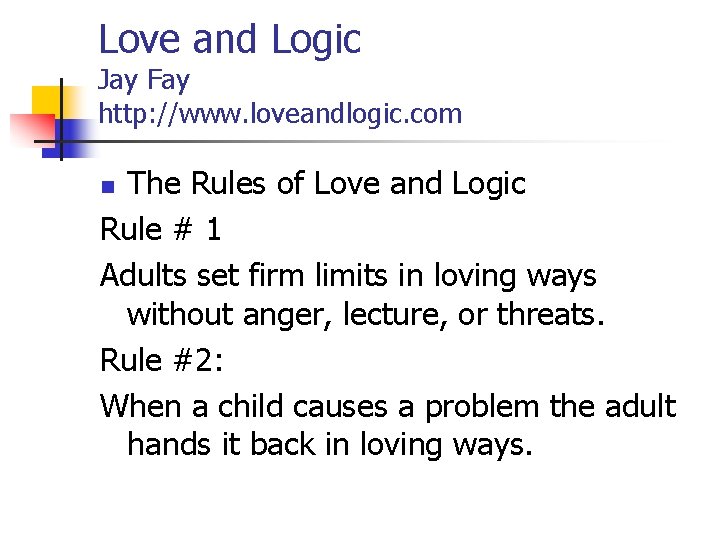 Love and Logic
Jay Fay
http://www.loveandlogic.com

The Rules of Love and Logic

Rule # 1

Adults set firm limits in loving ways without anger, lecture, or threats.

Rule #2:

When a child causes a problem the adult hands it back in loving ways.